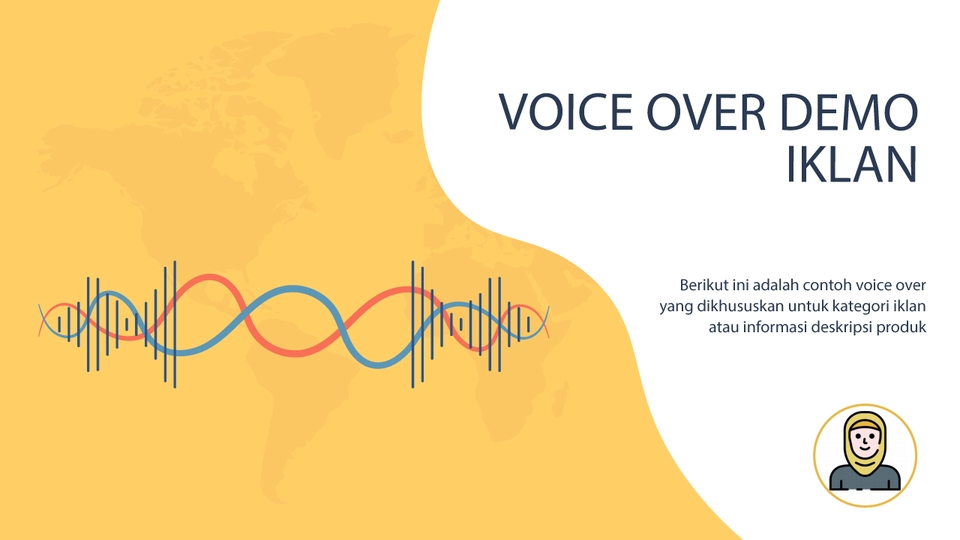 VOICE OVER DEMO IKLAN

Berikut ini adalah contoh voice over yang dikhususkan untuk kategori iklan atau informasi deskripsi produk